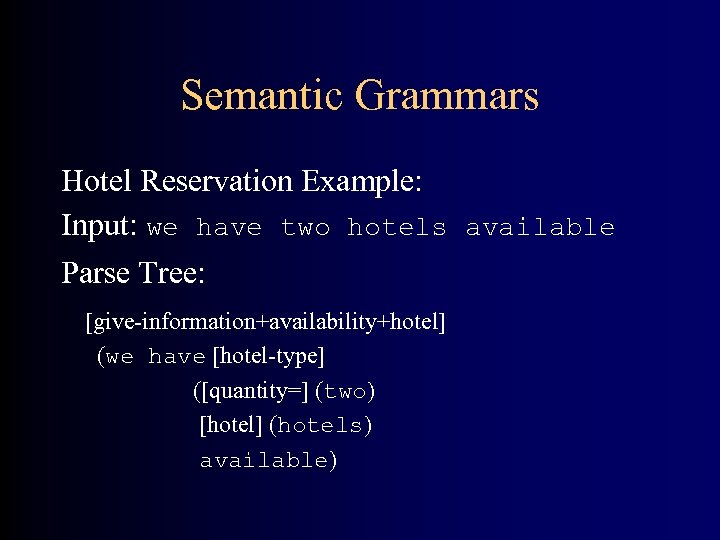 Semantic Grammars

Hotel Reservation Example:

Input: we have two hotels available

Parse Tree:

[give-information+availability+hotel]
(we have [hotel-type]
([quantity=] (two)
[hotel] (hotels)
available)